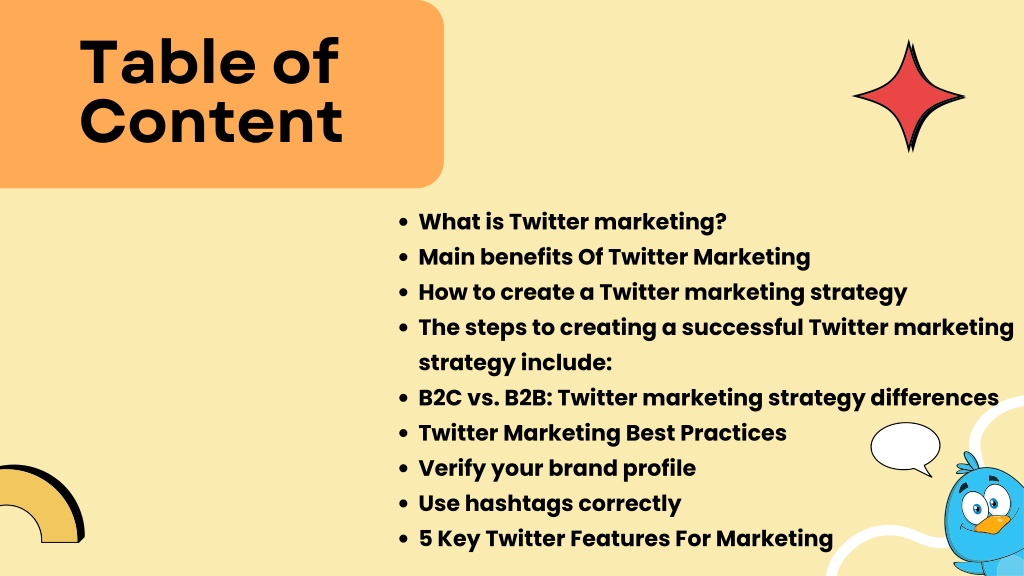 Table of Content

- What is Twitter marketing?
- Main benefits Of Twitter Marketing
- How to create a Twitter marketing strategy
- The steps to creating a successful Twitter marketing strategy include:
- B2C vs. B2B: Twitter marketing strategy differences
- Twitter Marketing Best Practices
- Verify your brand profile
- Use hashtags correctly
- 5 Key Twitter Features For Marketing